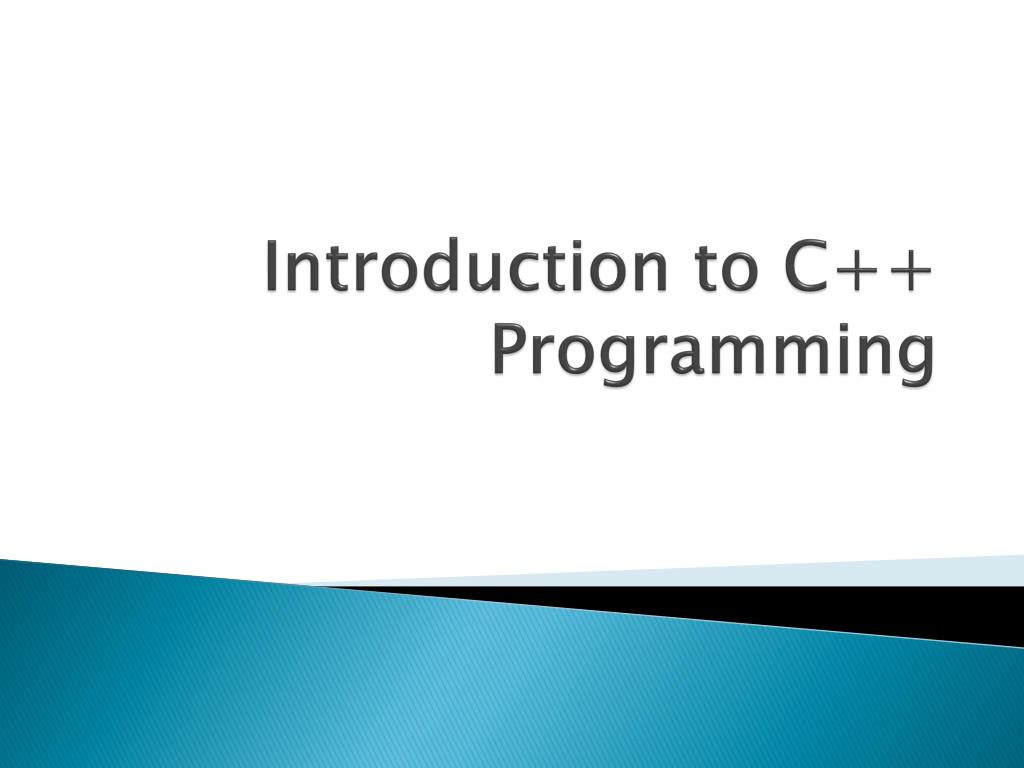 Introduction to C++ Programming